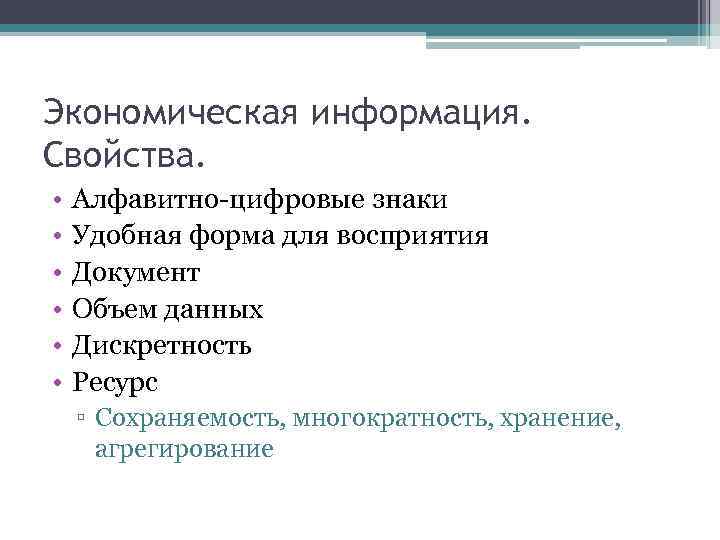 Экономическая информация. Свойства.

• Алфавитно-цифровые знаки
• Удобная форма для восприятия
• Документ
• Объем данных
• Дискретность
• Ресурс
▫ Сохраняемость, многократность, хранение, агрегирование